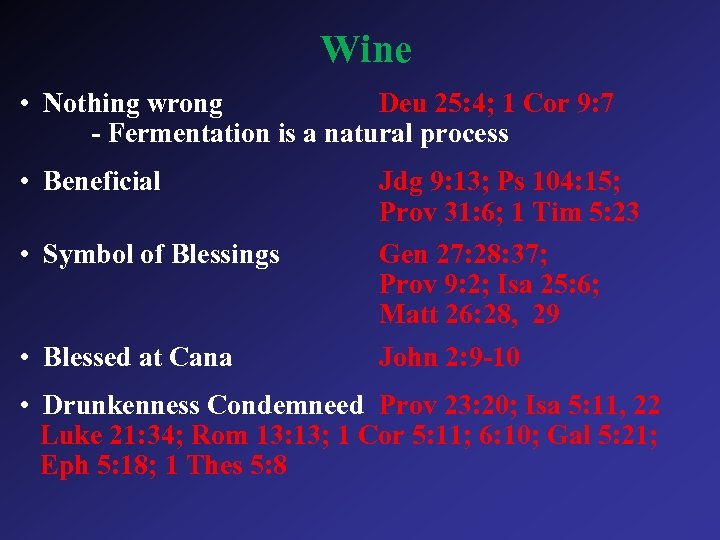 Wine

• Nothing wrong Deu 25:4; 1 Cor 9:7
- Fermentation is a natural process

• Beneficial Jdg 9:13; Ps 104:15; Prov 31:6; 1 Tim 5:23

• Symbol of Blessings Gen 27:28:37; Prov 9:2; Isa 25:6; Matt 26:28, 29

• Blessed at Cana John 2:9-10

• Drunkenness Condemneed Prov 23:20; Isa 5:11, 22 Luke 21:34; Rom 13:13; 1 Cor 5:11; 6:10; Gal 5:21; Eph 5:18; 1 Thes 5:8